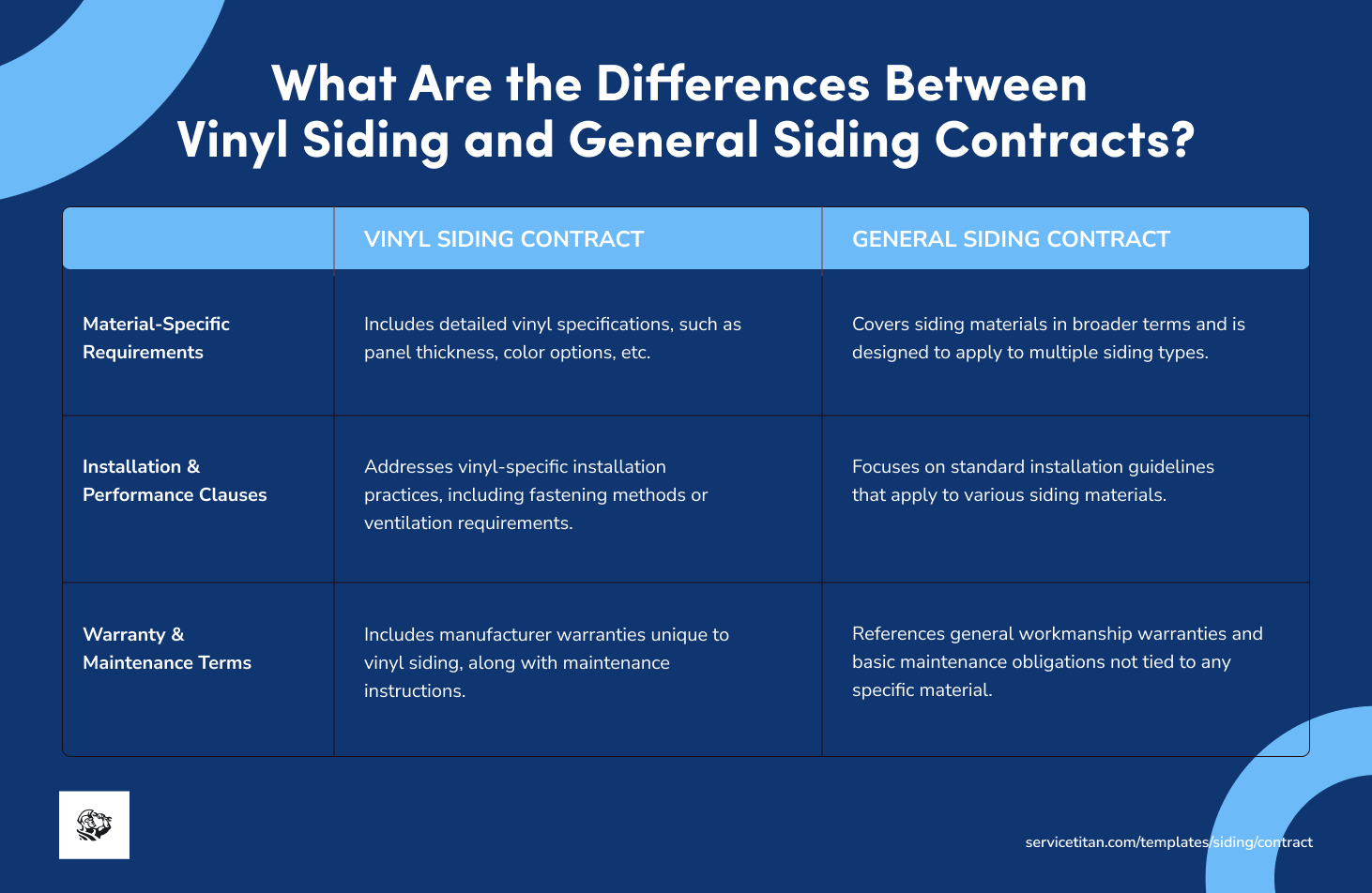 What Are the Differences Between Vinyl Siding and General Siding Contracts?

| | VINYL SIDING CONTRACT | GENERAL SIDING CONTRACT |
|---|---|---|
| Material-Specific Requirements | Includes detailed vinyl specifications, such as panel thickness, color options, etc. | Covers siding materials in broader terms and is designed to apply to multiple siding types. |
| Installation & Performance Clauses | Addresses vinyl-specific installation practices, including fastening methods or ventilation requirements. | Focuses on standard installation guidelines that apply to various siding materials. |
| Warranty & Maintenance Terms | Includes manufacturer warranties unique to vinyl siding, along with maintenance instructions. | References general workmanship warranties and basic maintenance obligations not tied to any specific material. |

servicetitan.com/templates/siding/contract